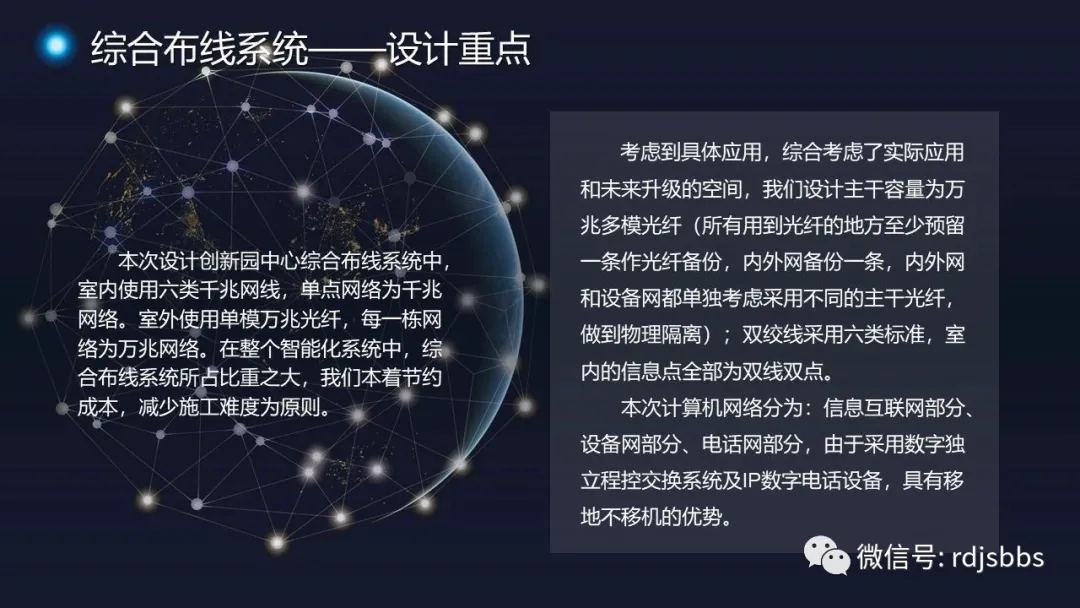 综合布线系统——设计重点

本次设计创新园中心综合布线系统中，室内使用六类千兆网线，单点网络为千兆网络。室外使用单模万兆光纤，每一栋网络为万兆网络。在整个智能化系统中，综合布线系统所占比重之大，我们本着节约成本，减少施工难度为原则。

考虑到具体应用，综合考虑了实际应用和未来升级的空间，我们设计主干容量为万兆多模光纤（所有用到光纤的地方至少预留一条作光纤备份，内外网备份一条，内外网和设备网都单独考虑采用不同的主干光纤，做到物理隔离）；双绞线采用六类标准，室内的信息点全部为双线双点。

本次计算机网络分为：信息互联网部分、设备网部分、电话网部分，由于采用数字独立程控交换系统及IP数字电话设备，具有移地不移机的优势。

微信号: rdjsbbs